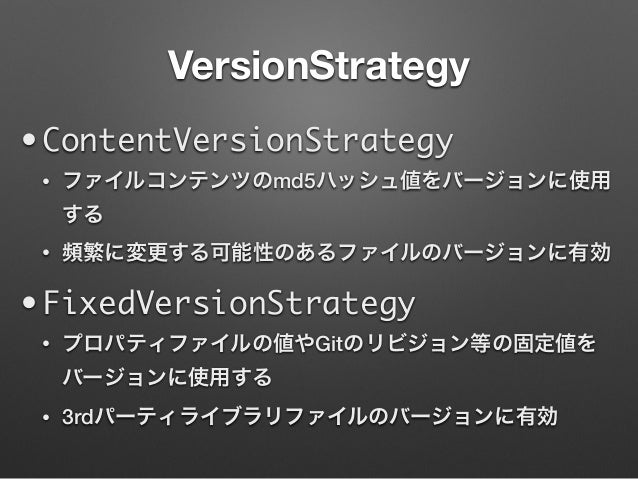 VersionStrategy

• ContentVersionStrategy

• ファイルコンテンツのmd5ハッシュ値をバージョンに使用する

• 頻繁に変更する可能性のあるファイルのバージョンに有効

• FixedVersionStrategy

• プロパティファイルの値やGitのリビジョン等の固定値をバージョンに使用する

• 3rdパーティライブラリファイルのバージョンに有効